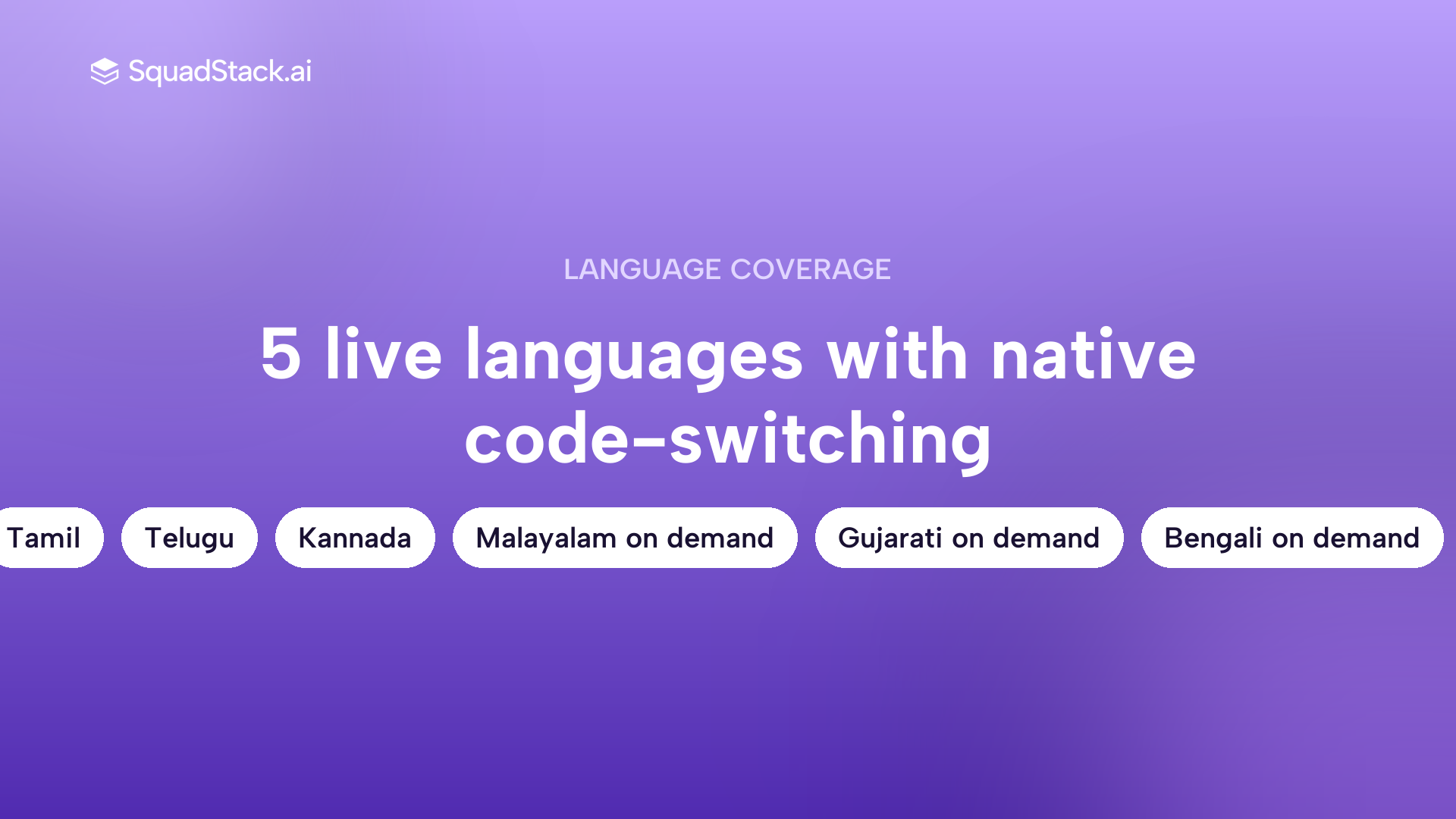 SquadStack.ai

LANGUAGE COVERAGE

5 live languages with native code-switching

Tamil

Telugu

Kannada

Malayalam on demand

Gujarati on demand

Bengali on demand